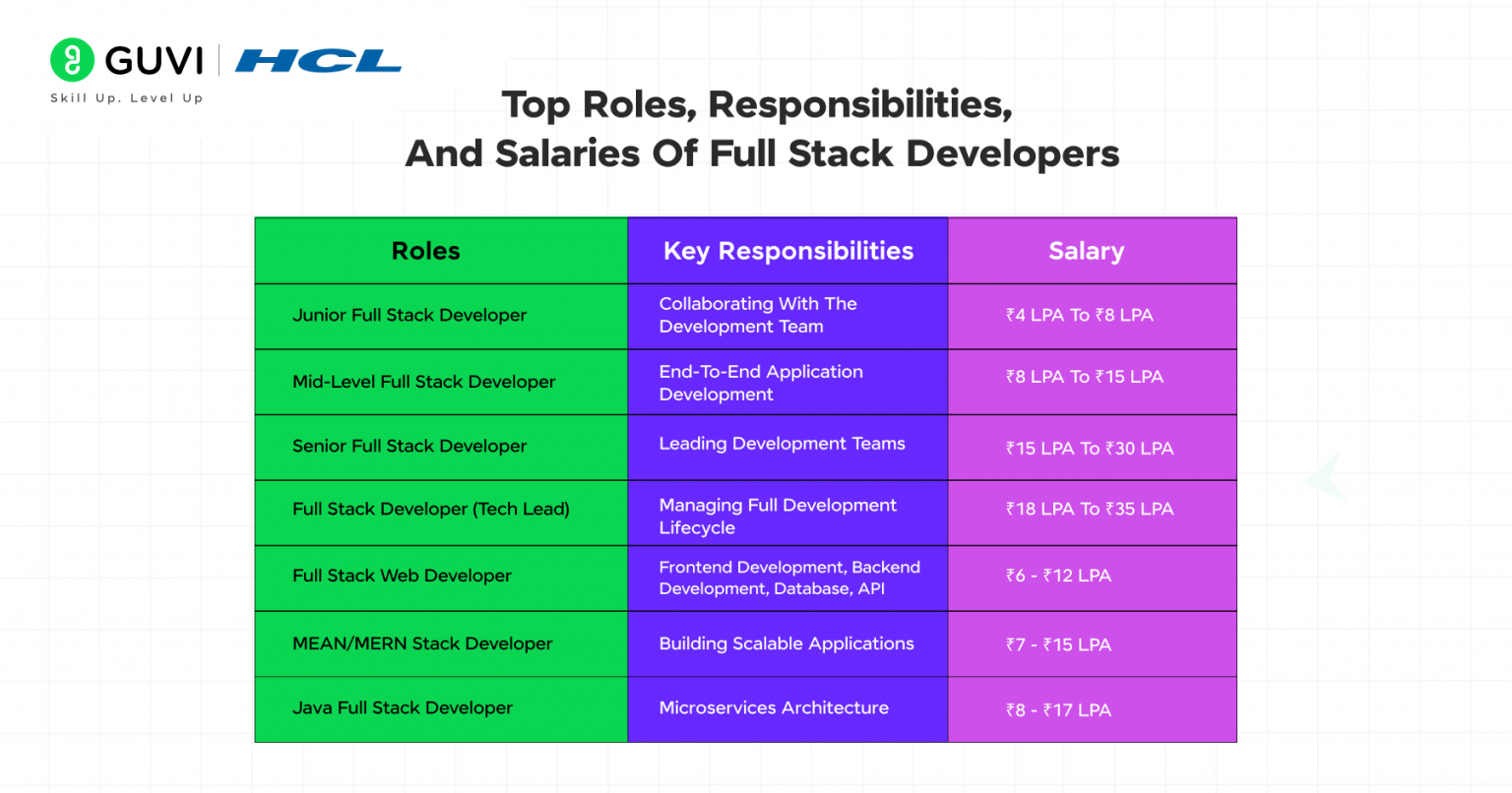 GUVI | HCL
Skill Up. Level Up

Top Roles, Responsibilities, And Salaries Of Full Stack Developers

| Roles | Key Responsibilities | Salary |
|---|---|---|
| Junior Full Stack Developer | Collaborating With The Development Team | ₹4 LPA To ₹8 LPA |
| Mid-Level Full Stack Developer | End-To-End Application Development | ₹8 LPA To ₹15 LPA |
| Senior Full Stack Developer | Leading Development Teams | ₹15 LPA To ₹30 LPA |
| Full Stack Developer (Tech Lead) | Managing Full Development Lifecycle | ₹18 LPA To ₹35 LPA |
| Full Stack Web Developer | Frontend Development, Backend Development, Database, API | ₹6 - ₹12 LPA |
| MEAN/MERN Stack Developer | Building Scalable Applications | ₹7 - ₹15 LPA |
| Java Full Stack Developer | Microservices Architecture | ₹8 - ₹17 LPA |